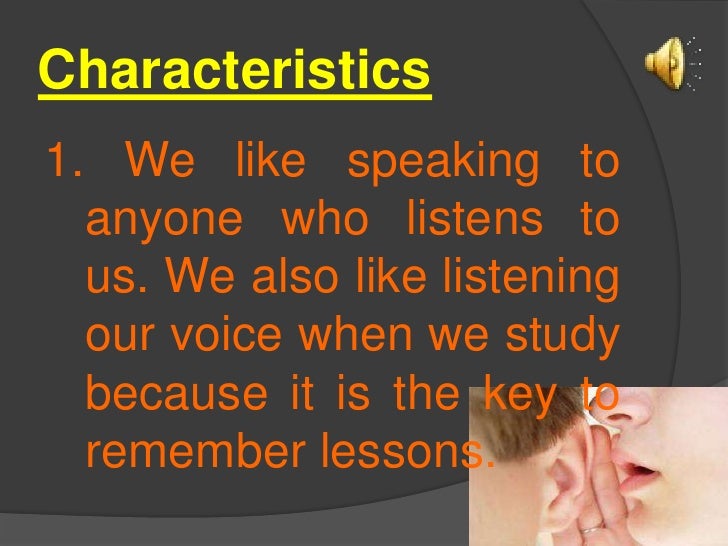 Characteristics

1. We like speaking to anyone who listens to us. We also like listening our voice when we study because it is the key to remember lessons.